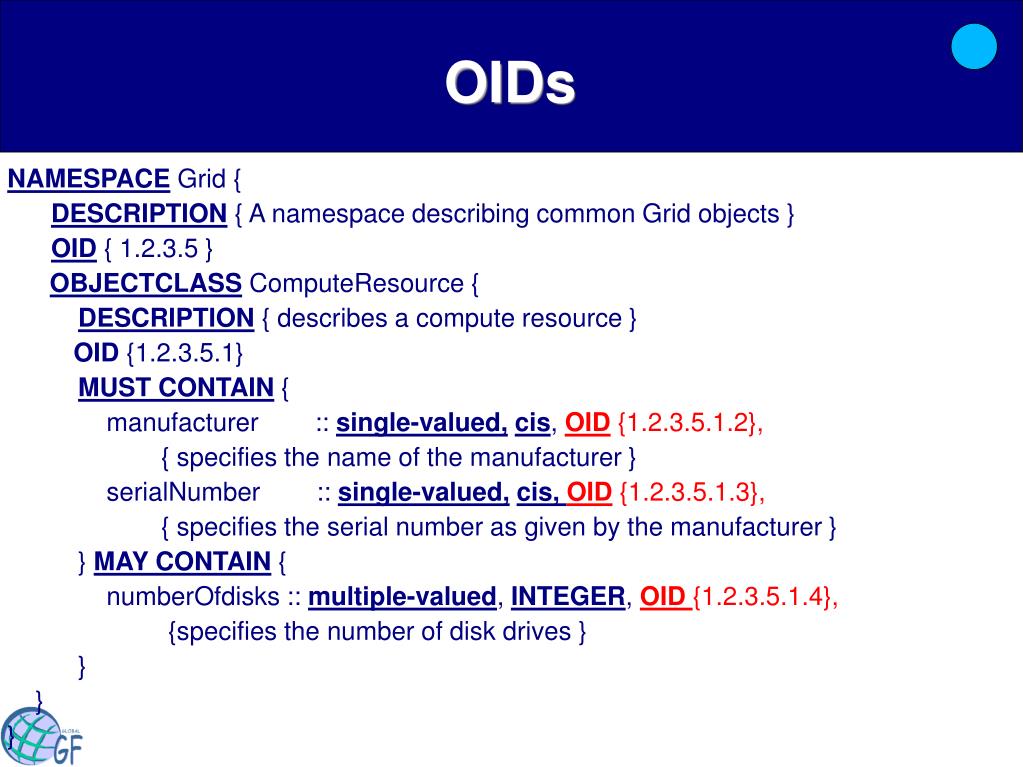 OIDs

NAMESPACE Grid {
DESCRIPTION { A namespace describing common Grid objects }
OID { 1.2.3.5 }
OBJECTCLASS ComputeResource {
DESCRIPTION { describes a compute resource }
OID {1.2.3.5.1}
MUST CONTAIN {
manufacturer :: single-valued, cis, OID {1.2.3.5.1.2},
{ specifies the name of the manufacturer }
serialNumber :: single-valued, cis, OID {1.2.3.5.1.3},
{ specifies the serial number as given by the manufacturer }
} MAY CONTAIN {
numberOfdisks :: multiple-valued, INTEGER, OID {1.2.3.5.1.4},
{specifies the number of disk drives }
}
}
}

GLOBAL GF